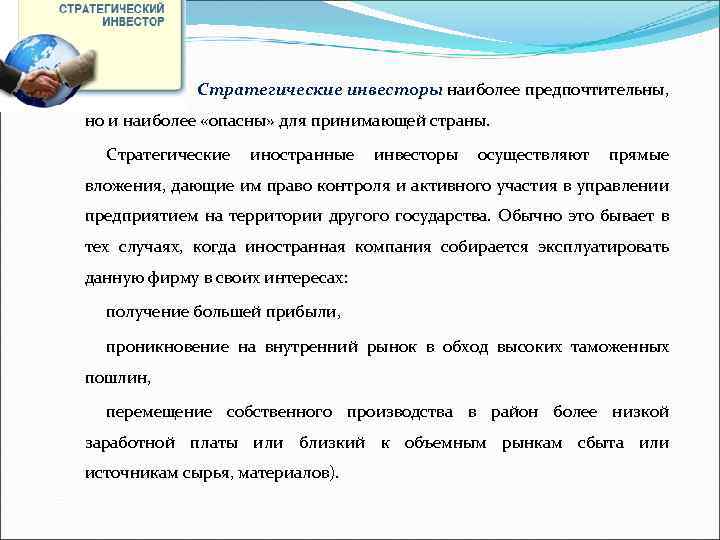 СТРАТЕГИЧЕСКИЙ ИНВЕСТОР

Стратегические инвесторы наиболее предпочтительны, но и наиболее «опасны» для принимающей страны.

Стратегические иностранные инвесторы осуществляют прямые вложения, дающие им право контроля и активного участия в управлении предприятием на территории другого государства. Обычно это бывает в тех случаях, когда иностранная компания собирается эксплуатировать данную фирму в своих интересах:

получение большей прибыли,

проникновение на внутренний рынок в обход высоких таможенных пошлин,

перемещение собственного производства в район более низкой заработной платы или близкий к объемным рынкам сбыта или источникам сырья, материалов).